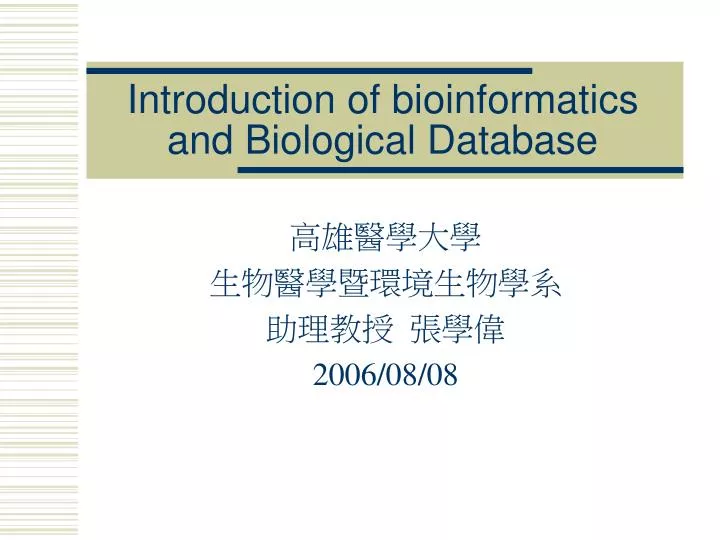 Introduction of bioinformatics and Biological Database

高雄醫學大學
生物醫學暨環境生物學系
助理教授 張學偉
2006/08/08